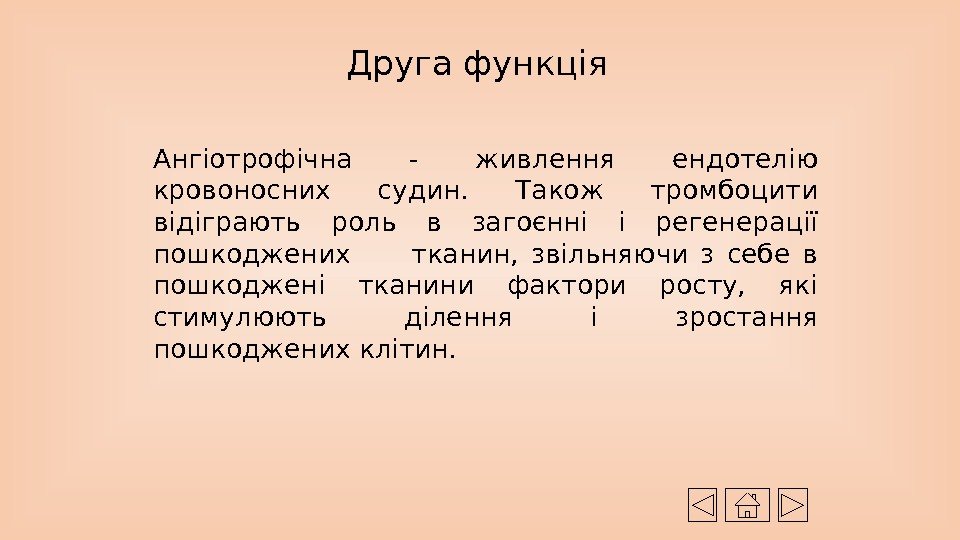 Друга функція

Ангіотрофічна - живлення ендотелію кровоносних судин. Також тромбоцити відіграють роль в загоєнні і регенерації пошкоджених тканин, звільняючи з себе в пошкоджені тканини фактори росту, які стимулюють ділення і зростання пошкоджених клітин.